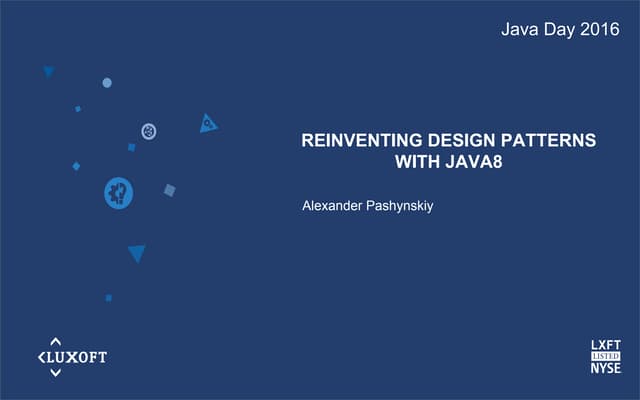 Java Day 2016

REINVENTING DESIGN PATTERNS WITH JAVA8

Alexander Pashynskiy

LUXOFT

LXFT
LISTED
NYSE